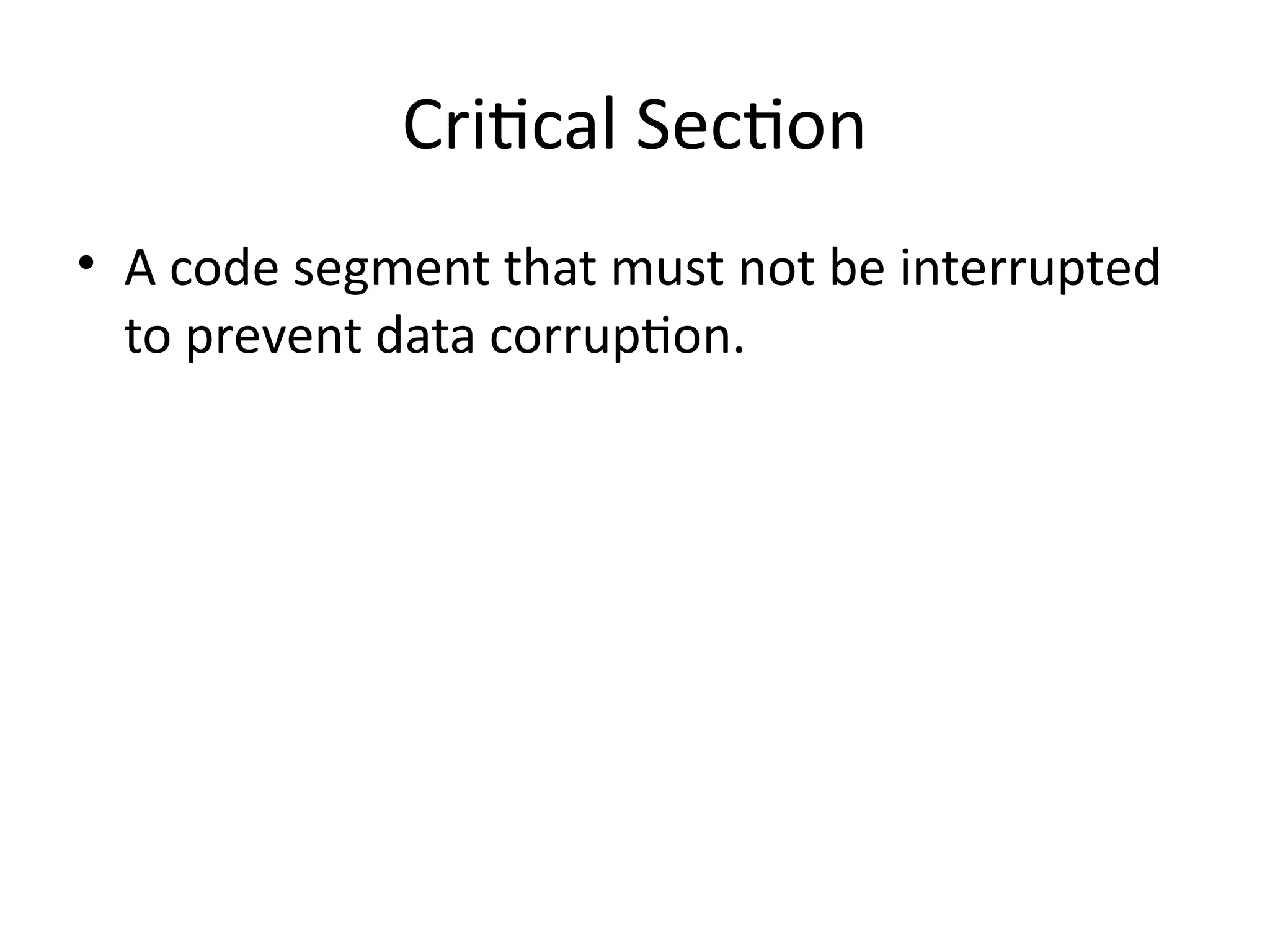 Critical Section

• A code segment that must not be interrupted to prevent data corruption.